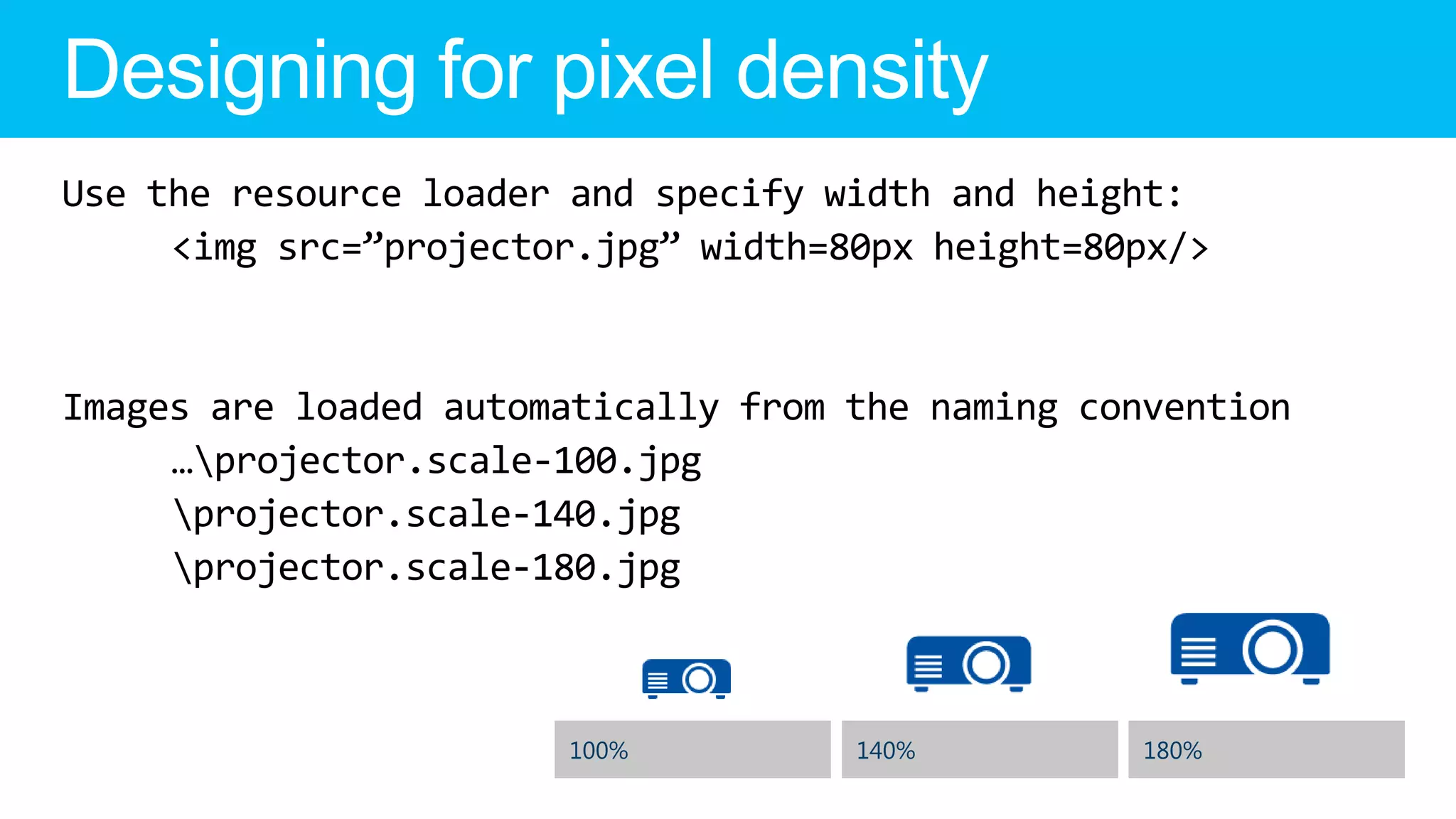 Designing for pixel density

Use the resource loader and specify width and height:
<img src=”projector.jpg” width=80px height=80px/>

Images are loaded automatically from the naming convention
…\projector.scale-100.jpg
\projector.scale-140.jpg
\projector.scale-180.jpg

100%

140%

180%